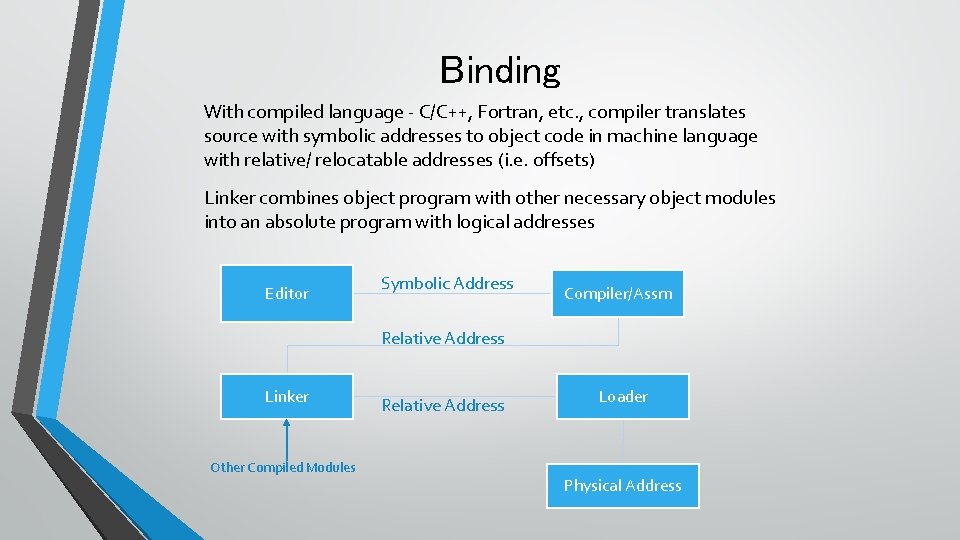 Binding

With compiled language - C/C++, Fortran, etc., compiler translates source with symbolic addresses to object code in machine language with relative/ relocatable addresses (i.e. offsets)

Linker combines object program with other necessary object modules into an absolute program with logical addresses

Editor

Symbolic Address

Compiler/Assm

Relative Address

Linker

Relative Address

Loader

Other Compiled Modules

Physical Address